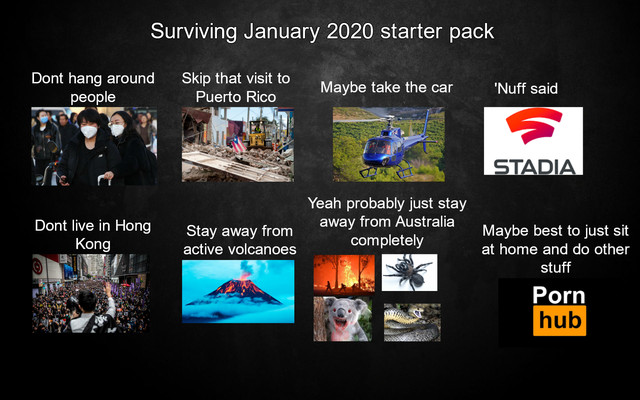 Surviving January 2020 starter pack

Dont hang around people

Skip that visit to Puerto Rico

Maybe take the car

'Nuff said

STADIA

Dont live in Hong Kong

Stay away from active volcanoes

Yeah probably just stay away from Australia completely

Maybe best to just sit at home and do other stuff

Porn hub